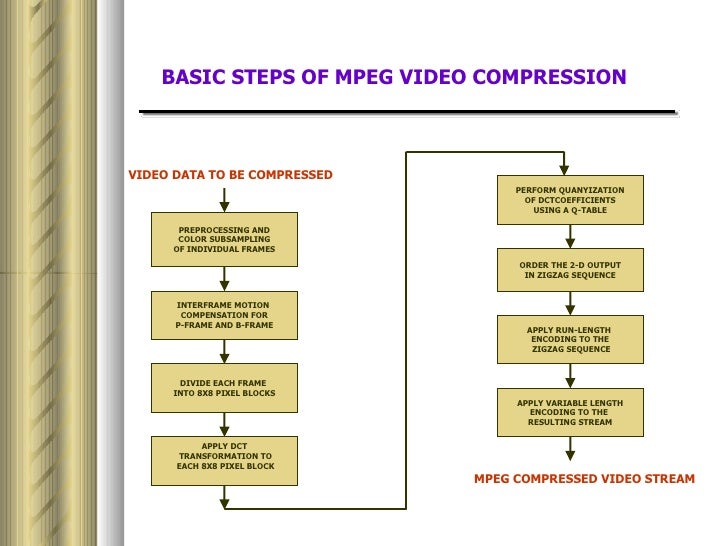 BASIC STEPS OF MPEG VIDEO COMPRESSION

VIDEO DATA TO BE COMPRESSED

PREPROCESSING AND COLOR SUBSAMPLING OF INDIVIDUAL FRAMES

INTERFRAME MOTION COMPENSATION FOR P-FRAME AND B-FRAME

DIVIDE EACH FRAME INTO 8X8 PIXEL BLOCKS

APPLY DCT TRANSFORMATION TO EACH 8X8 PIXEL BLOCK

PERFORM QUANYIZATION OF DCTCOEFFICIENTS USING A Q-TABLE

ORDER THE 2-D OUTPUT IN ZIGZAG SEQUENCE

APPLY RUN-LENGTH ENCODING TO THE ZIGZAG SEQUENCE

APPLY VARIABLE LENGTH ENCODING TO THE RESULTING STREAM

MPEG COMPRESSED VIDEO STREAM